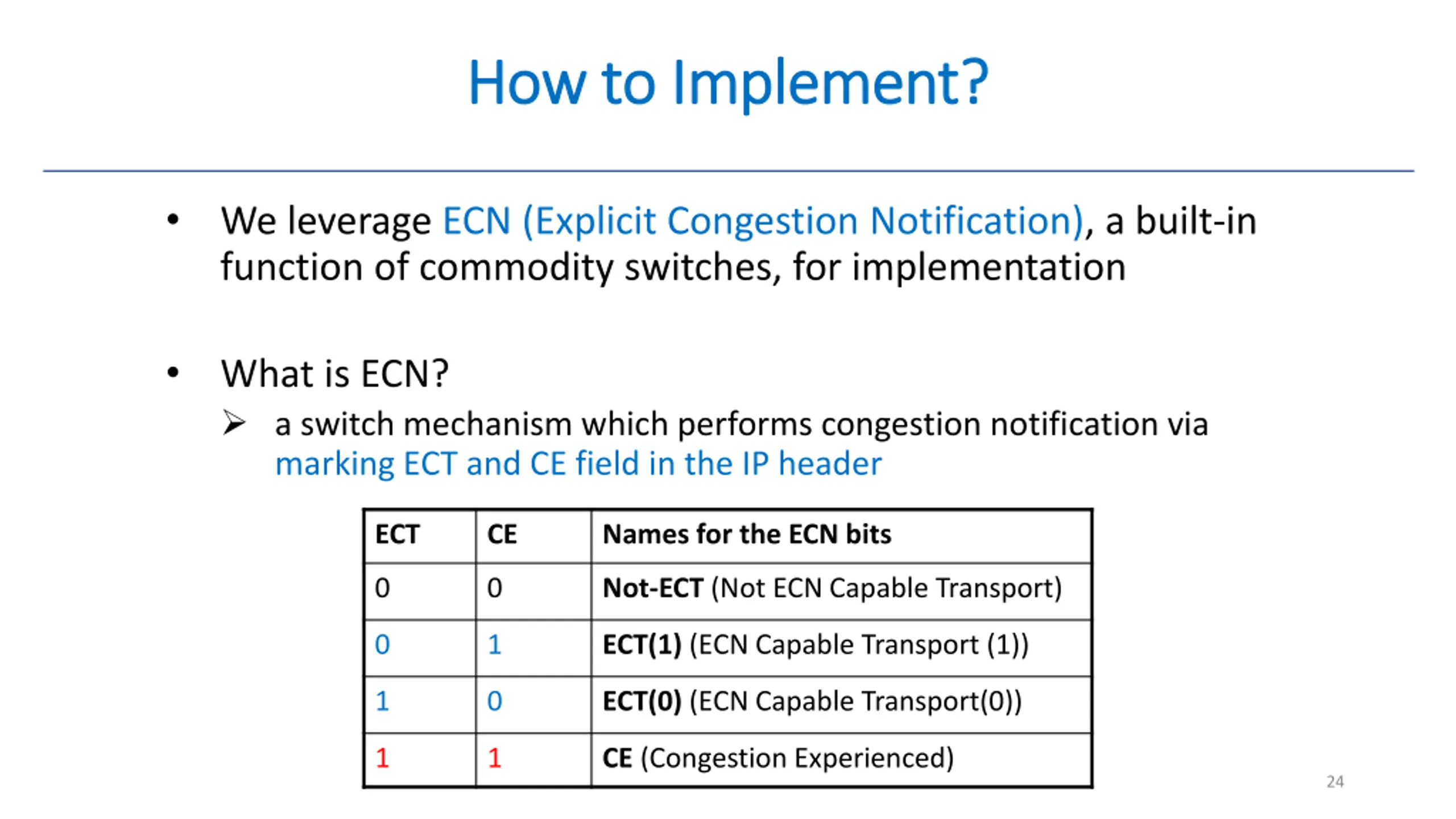 How to Implement?

• We leverage ECN (Explicit Congestion Notification), a built-in function of commodity switches, for implementation

• What is ECN?

➢ a switch mechanism which performs congestion notification via marking ECT and CE field in the IP header

| ECT | CE | Names for the ECN bits |
|---|---|---|
| 0 | 0 | Not-ECT (Not ECN Capable Transport) |
| 0 | 1 | ECT(1) (ECN Capable Transport (1)) |
| 1 | 0 | ECT(0) (ECN Capable Transport(0)) |
| 1 | 1 | CE (Congestion Experienced) |

24